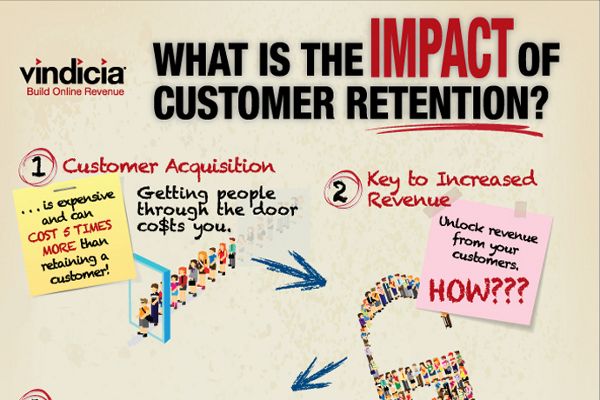 vindicia
Build Online Revenue

WHAT IS THE IMPACT OF CUSTOMER RETENTION?

1 Customer Acquisition

. . . is expensive and can COST 5 TIMES MORE than retaining a customer!

Getting people through the door co$ts you.

2 Key to Increased Revenue

Unlock revenue from your customers. HOW???